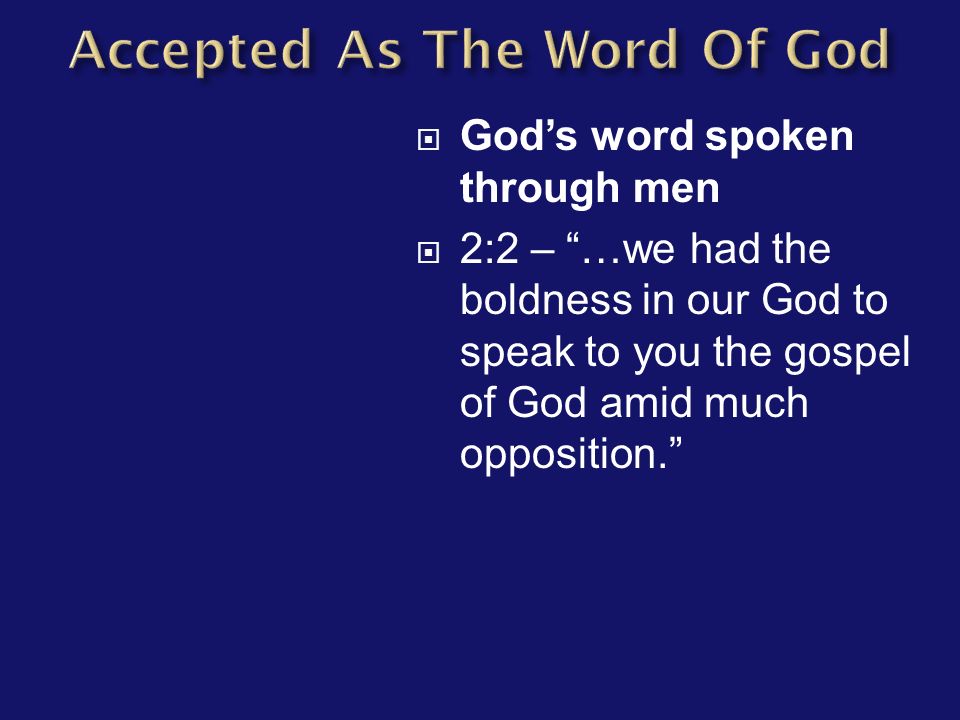 Accepted As The Word Of God

God’s word spoken through men

2:2 – “…we had the boldness in our God to speak to you the gospel of God amid much opposition.”